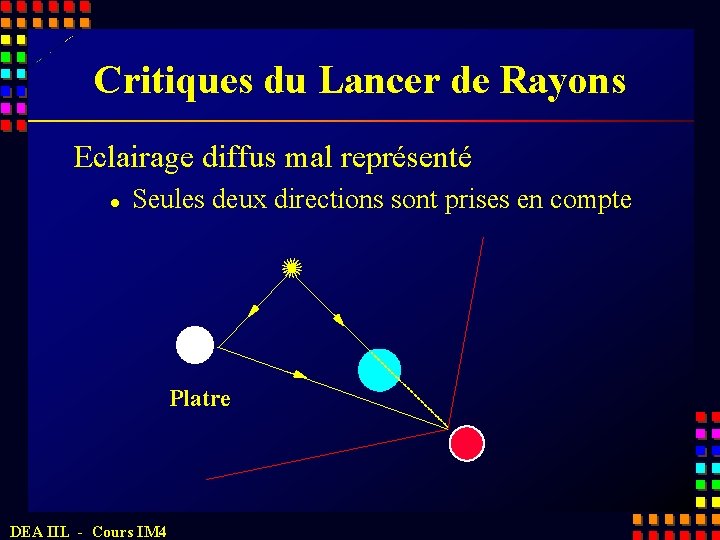 Critiques du Lancer de Rayons

Eclairage diffus mal représenté

• Seules deux directions sont prises en compte

Platre

DEA IIL - Cours IM4